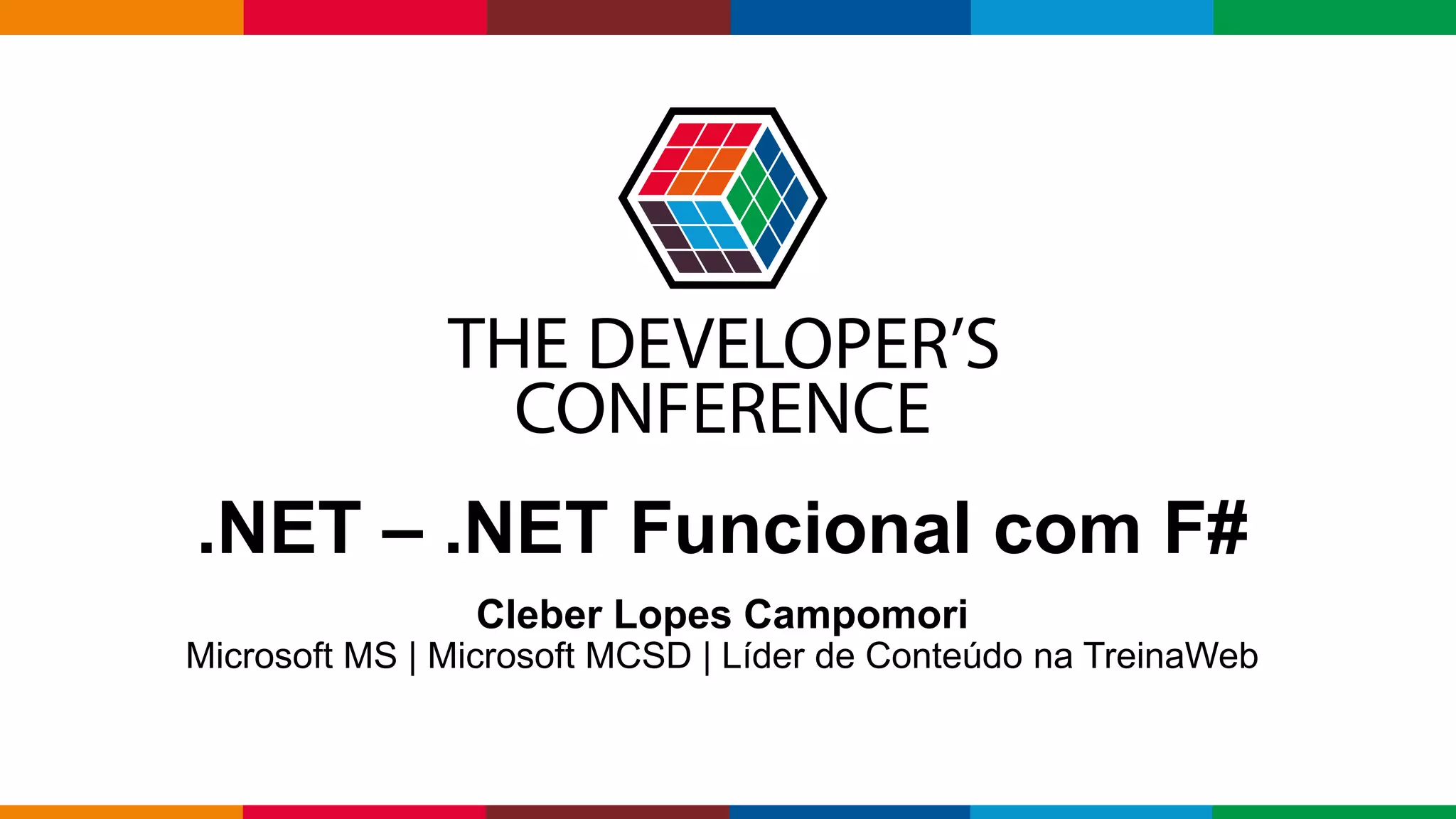 THE DEVELOPER'S CONFERENCE

.NET – .NET Funcional com F#

Cleber Lopes Campomori
Microsoft MS | Microsoft MCSD | Líder de Conteúdo na TreinaWeb